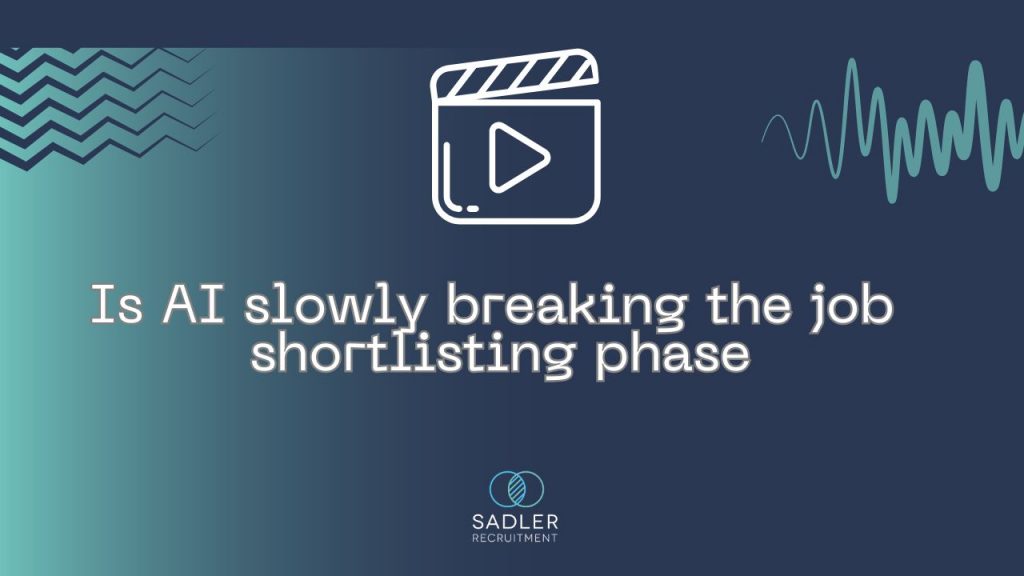 Is AI slowly breaking the job shortlisting phase

SADLER
RECRUITMENT